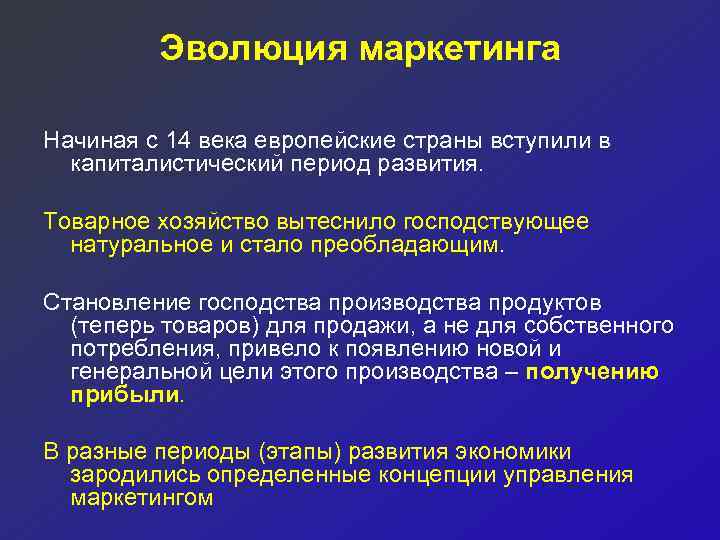 Эволюция маркетинга

Начиная с 14 века европейские страны вступили в капиталистический период развития.

Товарное хозяйство вытеснило господствующее натуральное и стало преобладающим.

Становление господства производства продуктов (теперь товаров) для продажи, а не для собственного потребления, привело к появлению новой и генеральной цели этого производства – получению прибыли.

В разные периоды (этапы) развития экономики зародились определенные концепции управления маркетингом